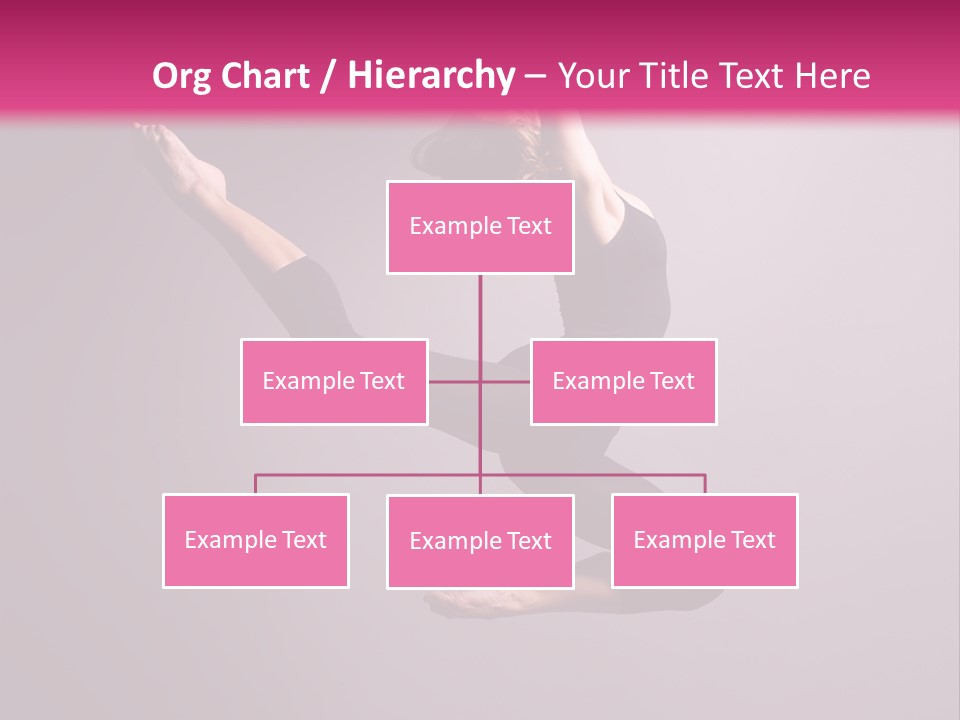 Org Chart / Hierarchy – Your Title Text Here

Example Text

Example Text

Example Text

Example Text

Example Text

Example Text